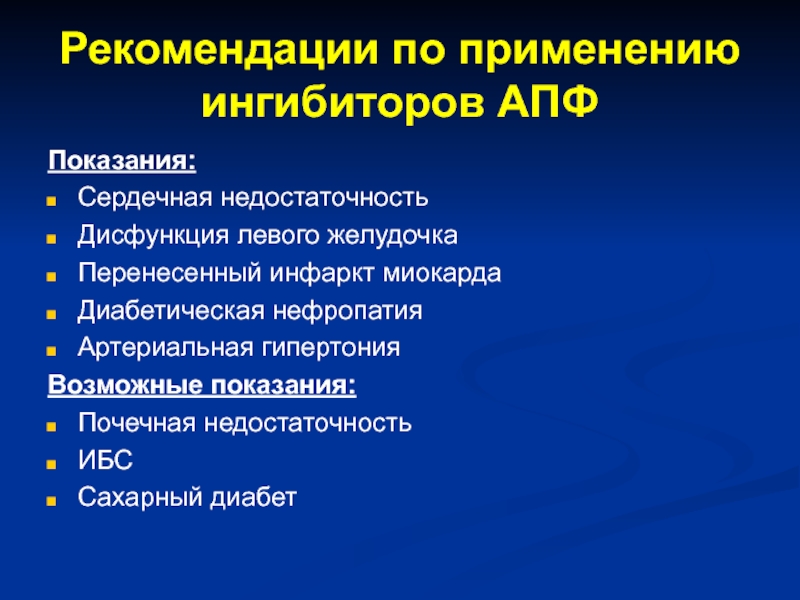 Рекомендации по применению ингибиторов АПФ

Показания:

- Сердечная недостаточность
- Дисфункция левого желудочка
- Перенесенный инфаркт миокарда
- Диабетическая нефропатия
- Артериальная гипертония

Возможные показания:

- Почечная недостаточность
- ИБС
- Сахарный диабет